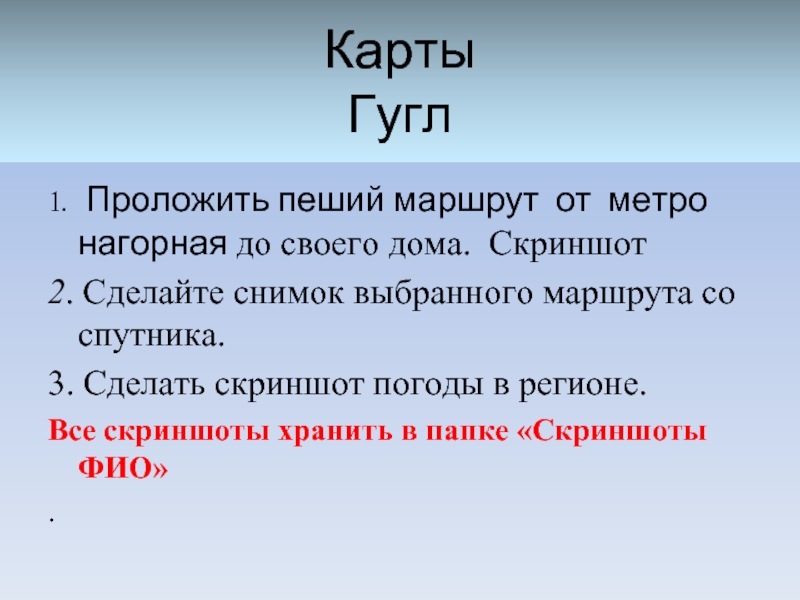 Карты
Гугл

1. Проложить пеший маршрут от метро нагорная до своего дома. Скриншот

2. Сделайте снимок выбранного маршрута со спутника.

3. Сделать скриншот погоды в регионе.

Все скриншоты хранить в папке «Скриншоты ФИО»

.